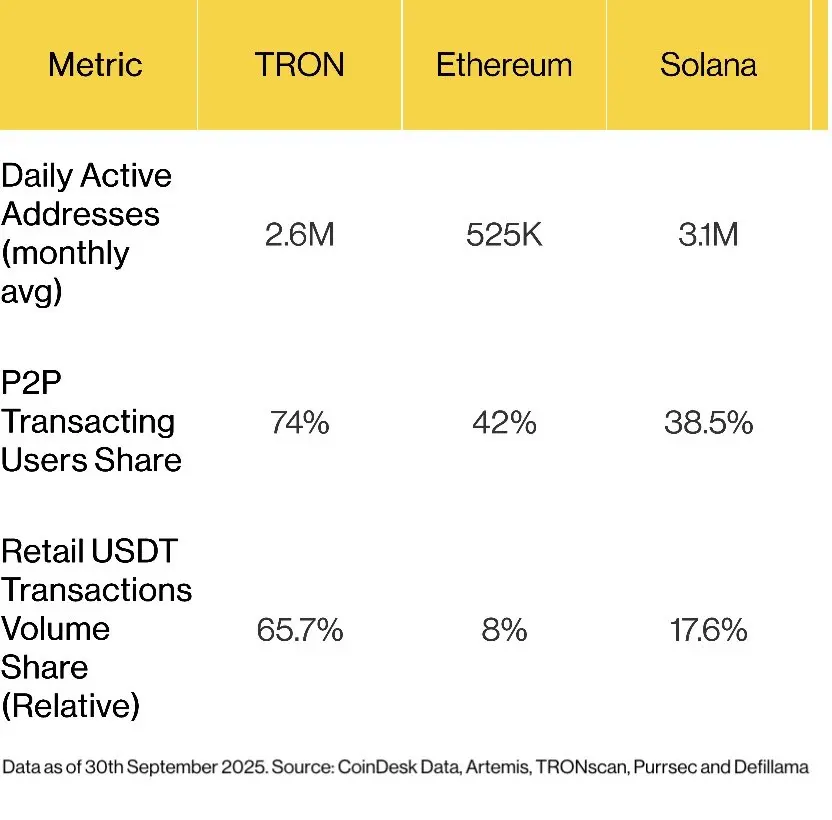 | Metric | TRON | Ethereum | Solana |
|---|---|---|---|
| Daily Active Addresses (monthly avg) | 2.6M | 525K | 3.1M |
| P2P Transacting Users Share | 74% | 42% | 38.5% |
| Retail USDT Transactions Volume Share (Relative) | 65.7% | 8% | 17.6% |

Data as of 30th September 2025. Source: CoinDesk Data, Artemis, TRONscan, Purrsec and Defillama